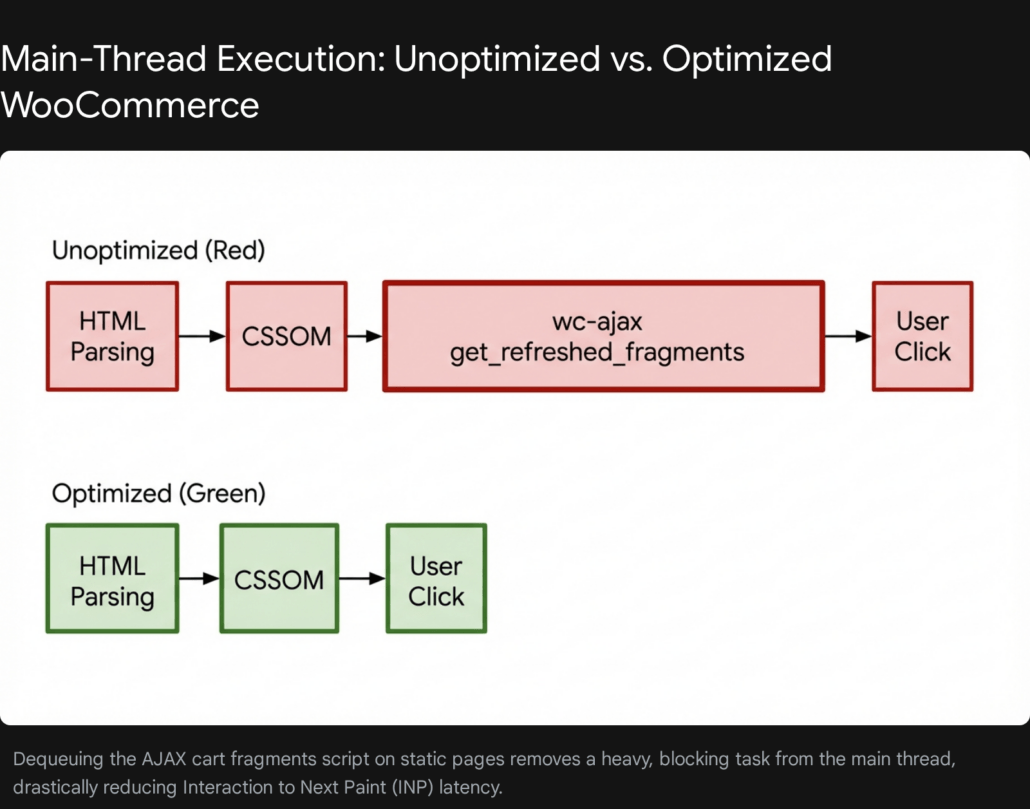 Main-Thread Execution: Unoptimized vs. Optimized WooCommerce

Unoptimized (Red)

HTML Parsing

CSSOM

wc-ajax get_refreshed_fragments

User Click

Optimized (Green)

HTML Parsing

CSSOM

User Click

Dequeuing the AJAX cart fragments script on static pages removes a heavy, blocking task from the main thread, drastically reducing Interaction to Next Paint (INP) latency.